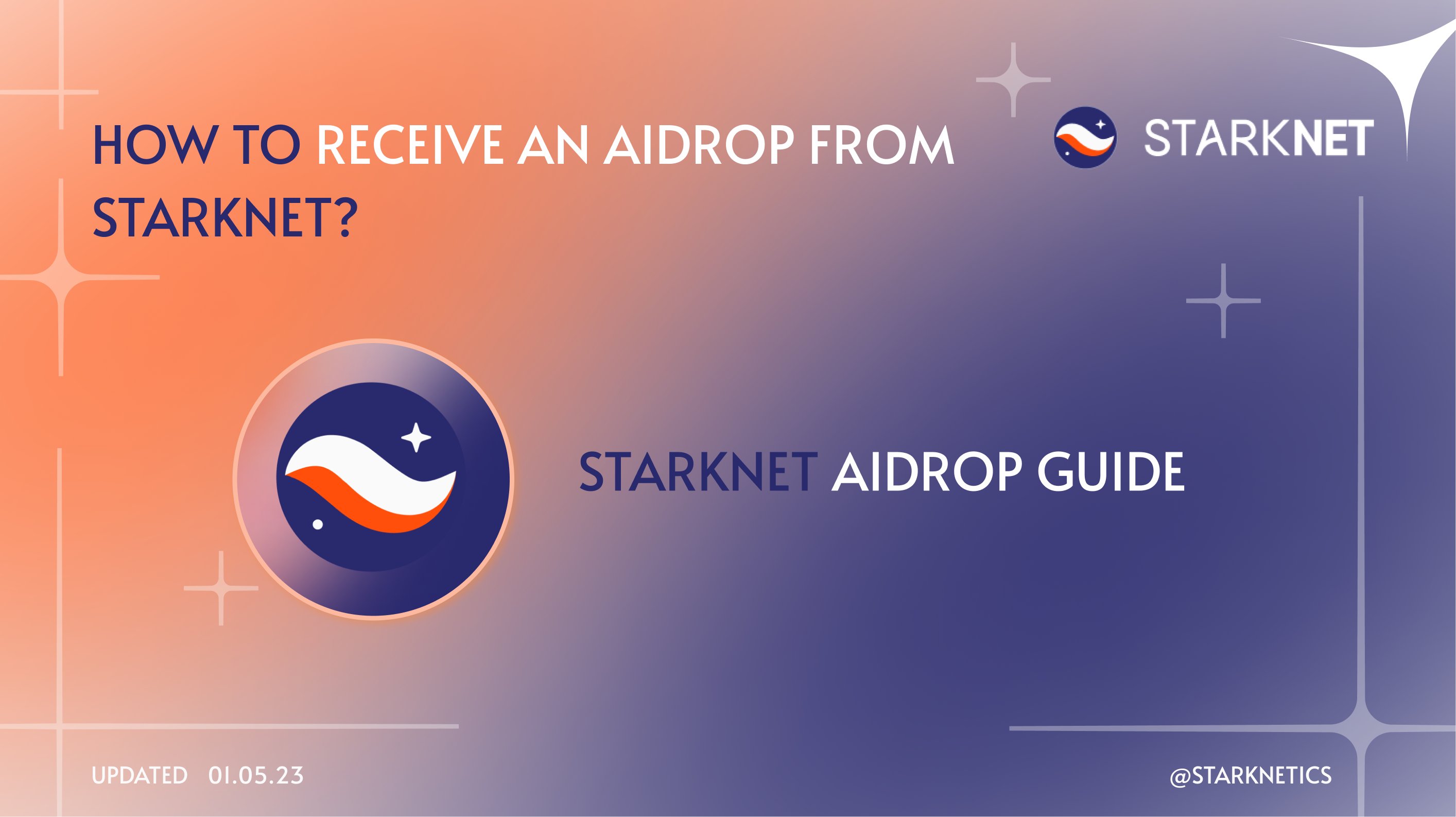 HOW TO RECEIVE AN AIDROP FROM STARKNET?

STARKNET

STARKNET AIDROP GUIDE

UPDATED 01.05.23

@STARKNETICS